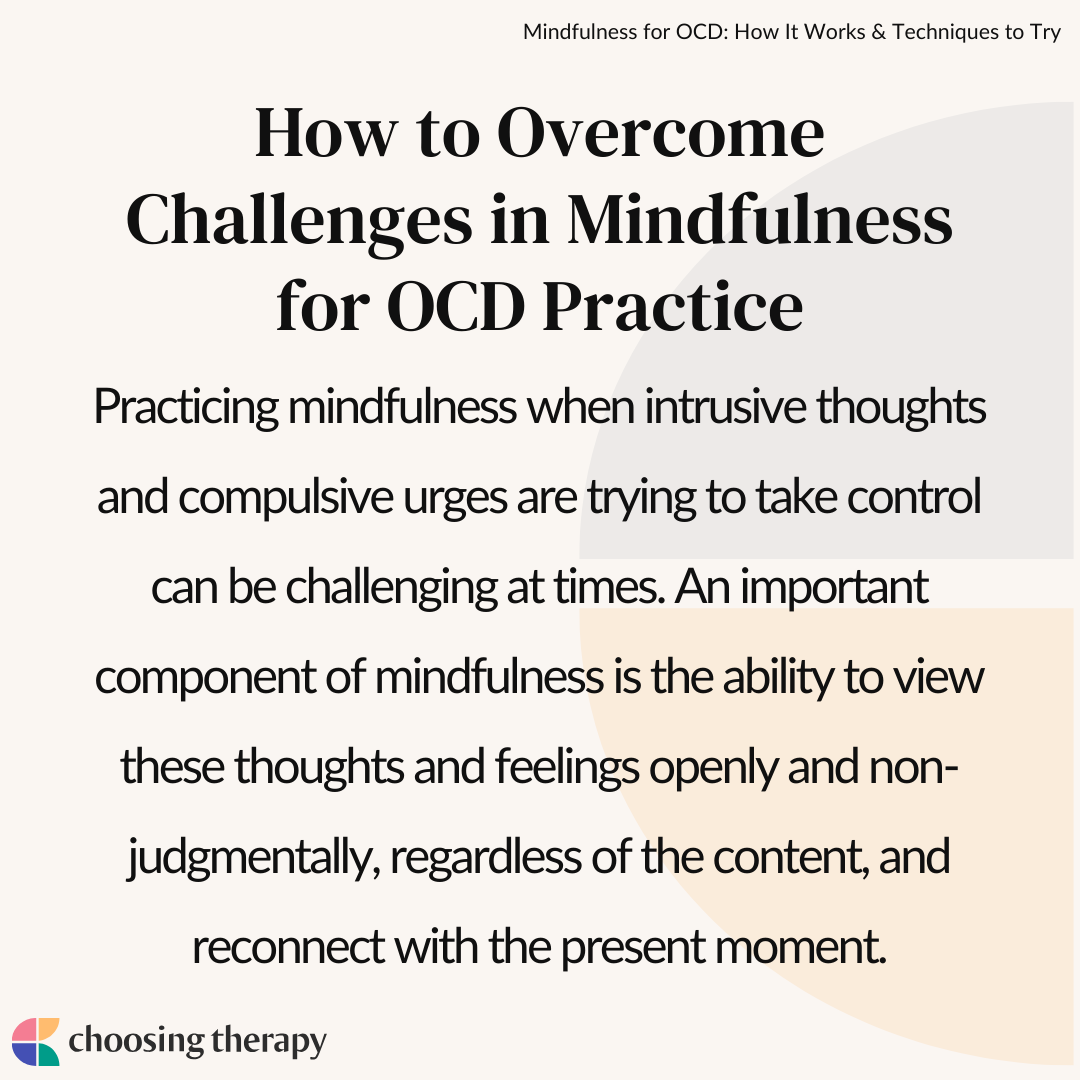 Mindfulness for OCD: How It Works & Techniques to Try

How to Overcome Challenges in Mindfulness for OCD Practice

Practicing mindfulness when intrusive thoughts and compulsive urges are trying to take control can be challenging at times. An important component of mindfulness is the ability to view these thoughts and feelings openly and non-judgmentally, regardless of the content, and reconnect with the present moment.

choosing therapy